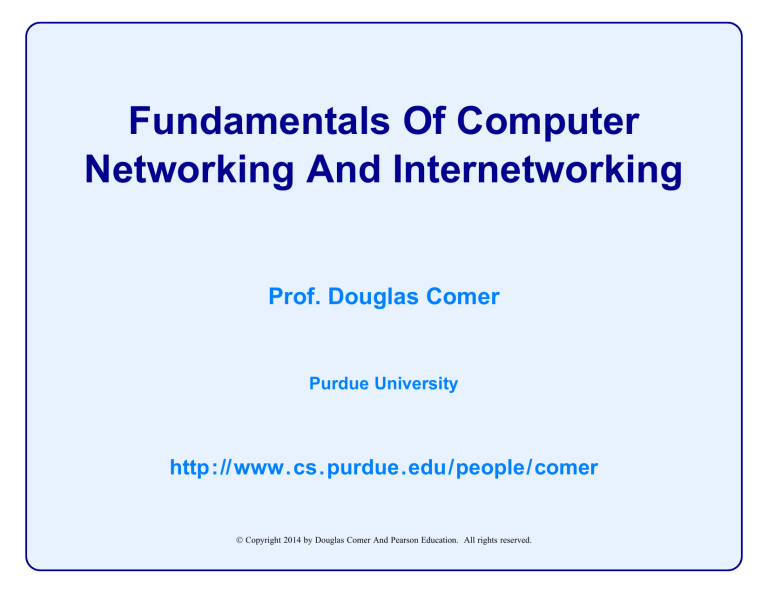 Fundamentals Of Computer Networking And Internetworking

Prof. Douglas Comer

Purdue University

http://www.cs.purdue.edu/people/comer

© Copyright 2014 by Douglas Comer And Pearson Education. All rights reserved.